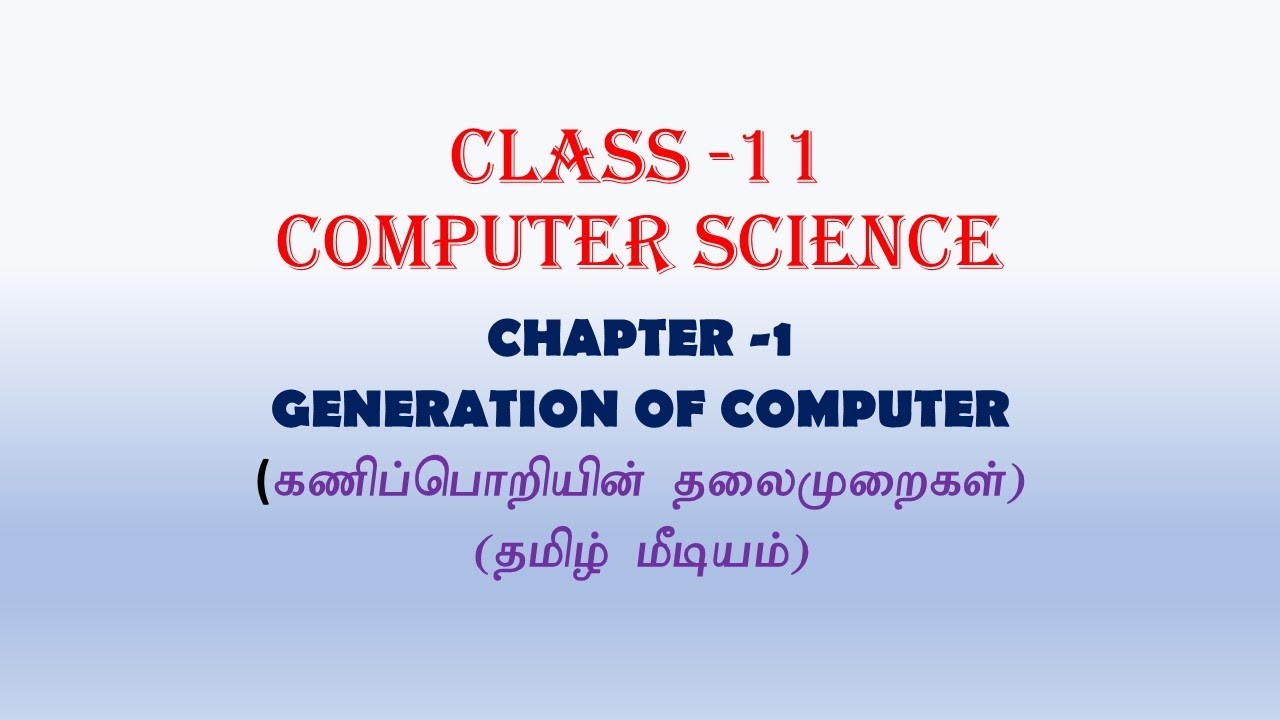 CLASS -11
COMPUTER SCIENCE

CHAPTER -1
GENERATION OF COMPUTER
(கணிப்பொறியின் தலைமுறைகள்)
(தமிழ் மீடியம்)